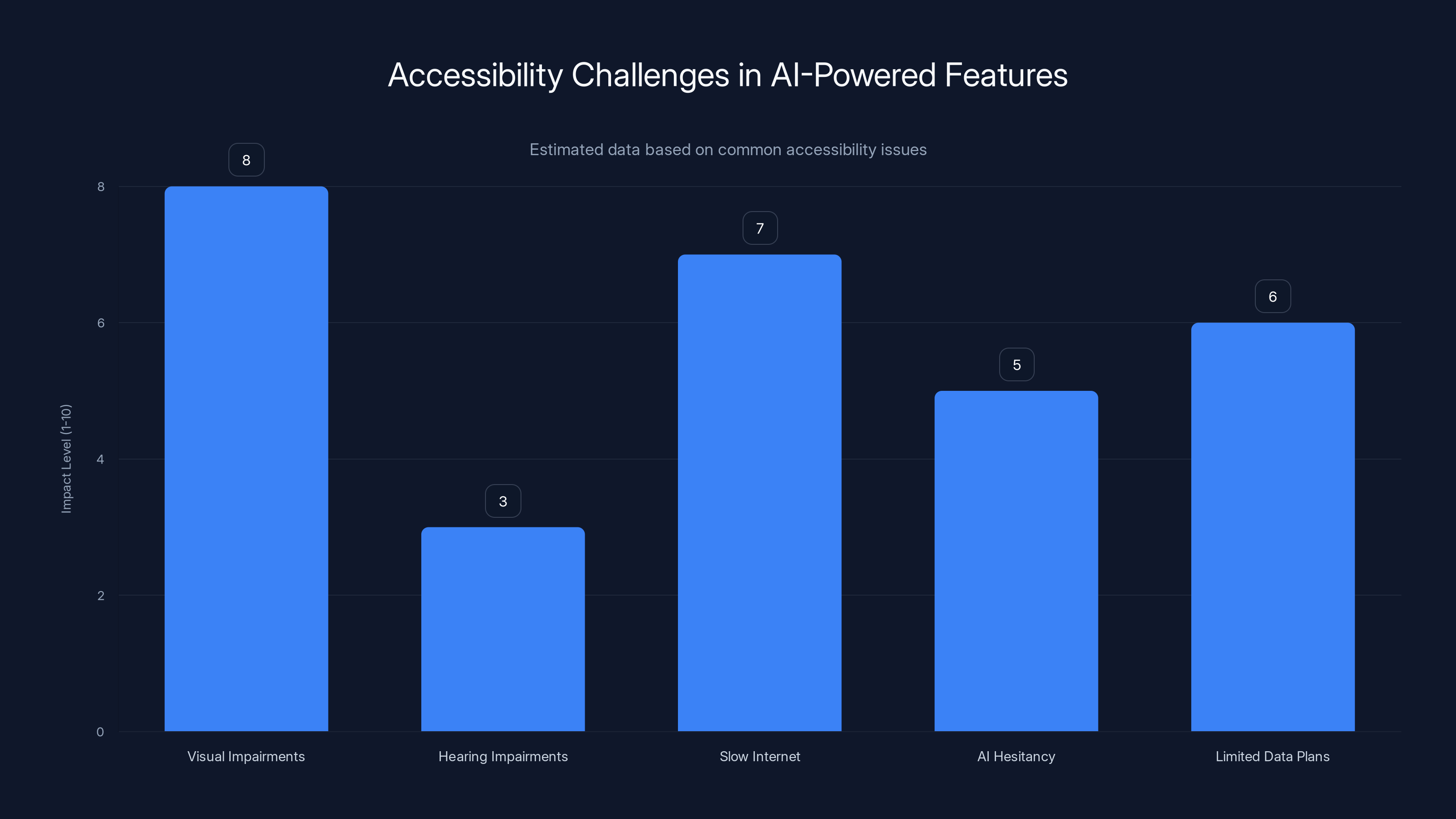 Accessibility Challenges in AI-Powered Features

Estimated data based on common accessibility issues

Impact Level (1-10)

8
6
4
2
0

8
3
7
5
6

Visual Impairments
Hearing Impairments
Slow Internet
AI Hesitancy
Limited Data Plans